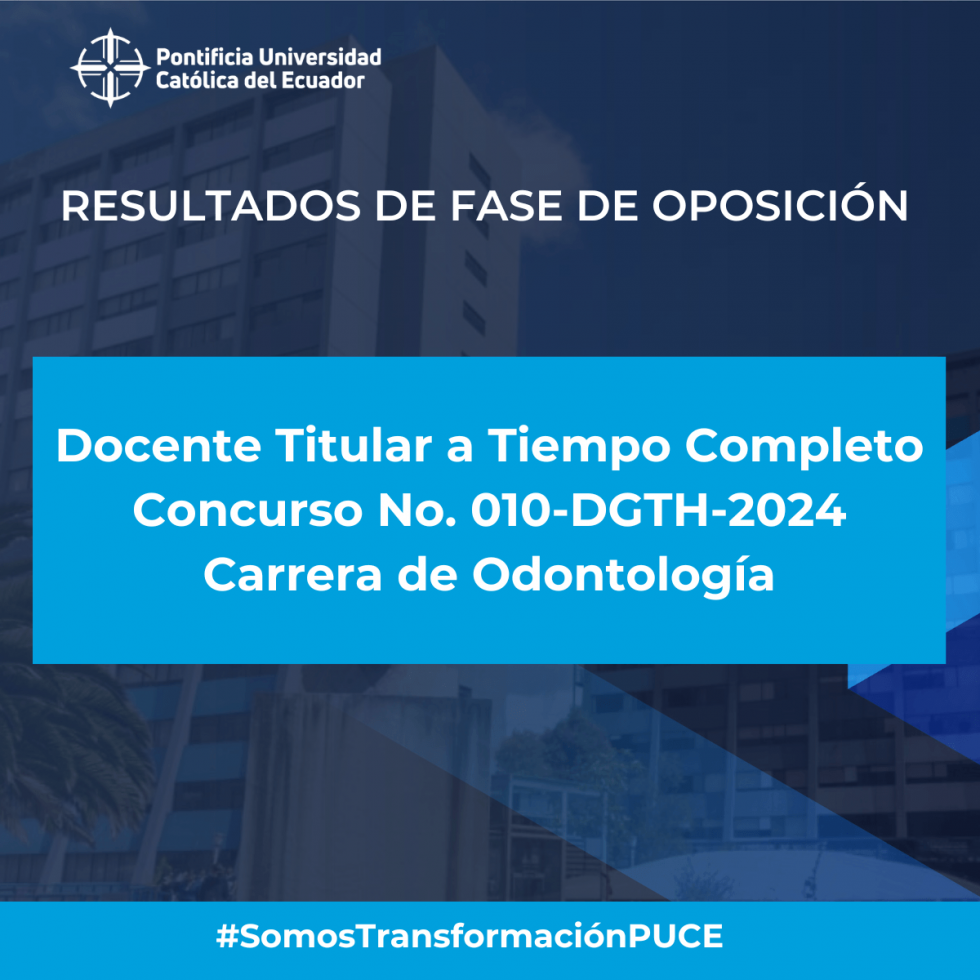 Pontificia Universidad Católica del Ecuador

RESULTADOS DE FASE DE OPOSICIÓN

Docente Titular a Tiempo Completo
Concurso No. 010-DGTH-2024
Carrera de Odontología

#SomosTransformaciónPUCE